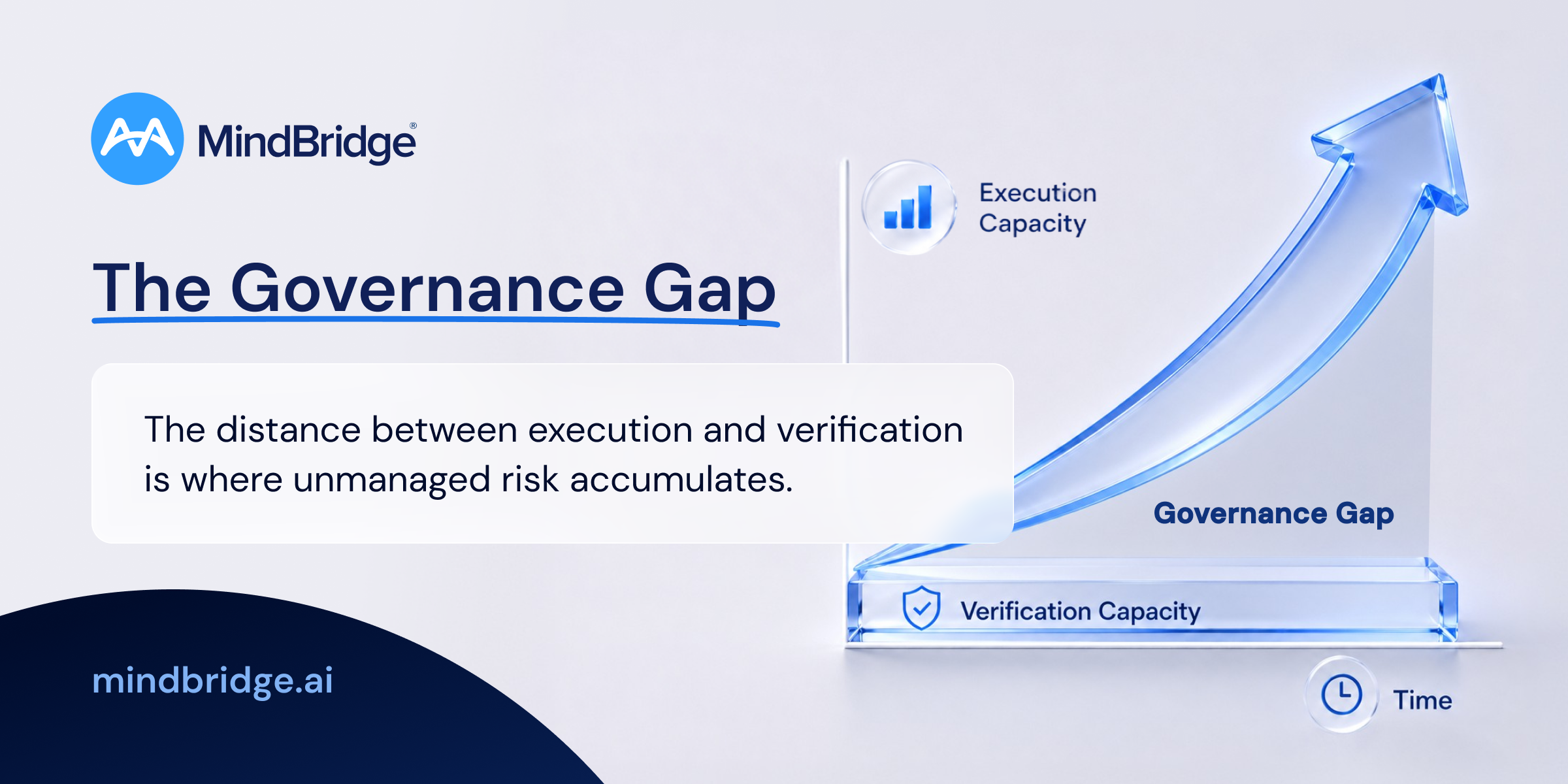 MindBridge®

The Governance Gap

The distance between execution and verification is where unmanaged risk accumulates.

mindbridge.ai

Execution
Capacity

Governance Gap

Verification Capacity

Time